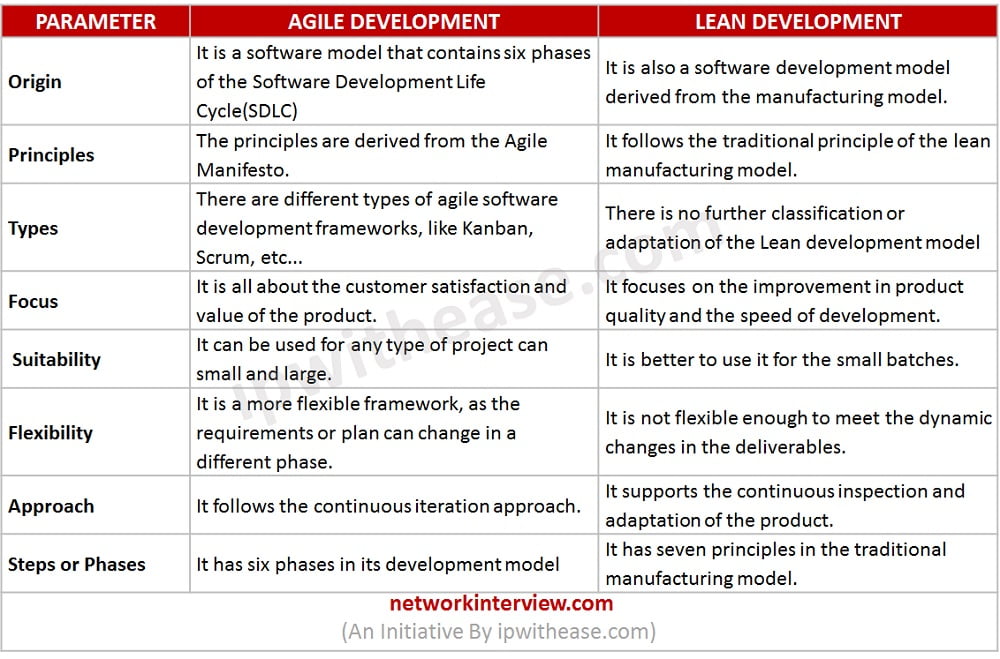 | PARAMETER | AGILE DEVELOPMENT | LEAN DEVELOPMENT |
|---|---|---|
| Origin | It is a software model that contains six phases of the Software Development Life Cycle(SDLC) | It is also a software development model derived from the manufacturing model. |
| Principles | The principles are derived from the Agile Manifesto. | It follows the traditional principle of the lean manufacturing model. |
| Types | There are different types of agile software development frameworks, like Kanban, Scrum, etc... | There is no further classification or adaptation of the Lean development model |
| Focus | It is all about the customer satisfaction and value of the product. | It focuses on the improvement in product quality and the speed of development. |
| Suitability | It can be used for any type of project can small and large. | It is better to use it for the small batches. |
| Flexibility | It is a more flexible framework, as the requirements or plan can change in a different phase. | It is not flexible enough to meet the dynamic changes in the deliverables. |
| Approach | It follows the continuous iteration approach. | It supports the continuous inspection and adaptation of the product. |
| Steps or Phases | It has six phases in its development model | It has seven principles in the traditional manufacturing model. |

networkinterview.com
(An Initiative By ipwithease.com)

ipwithease.com